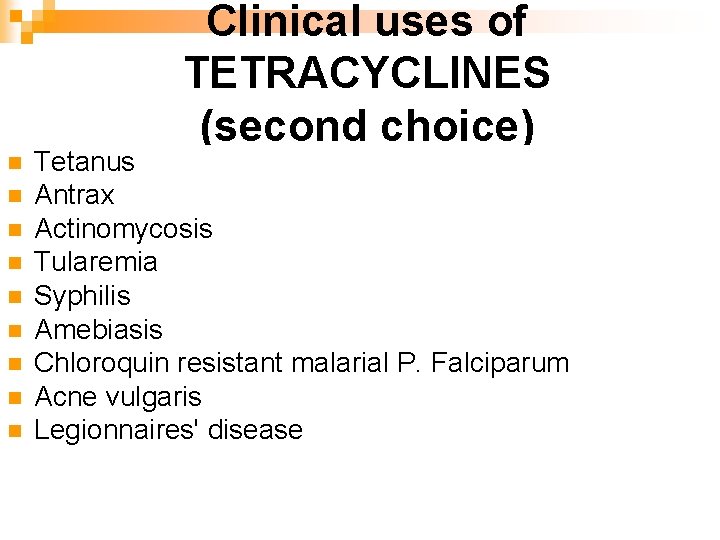 Clinical uses of TETRACYCLINES (second choice)

- Tetanus
- Antrax
- Actinomycosis
- Tularemia
- Syphilis
- Amebiasis
- Chloroquin resistant malarial P. Falciparum
- Acne vulgaris
- Legionnaires' disease